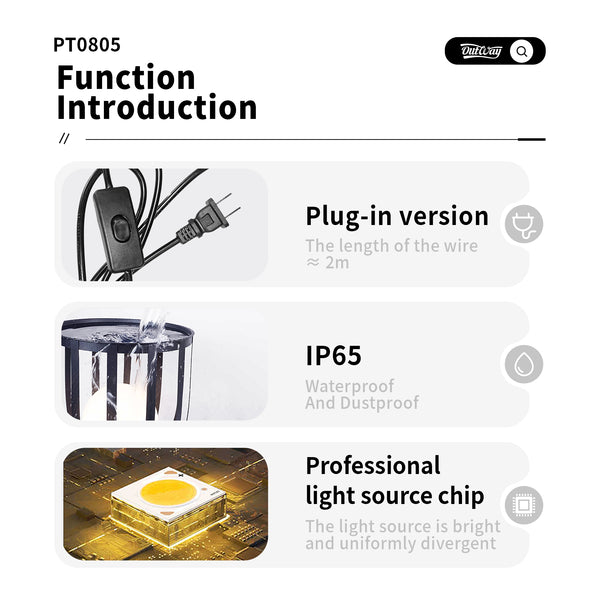 PT0805

OutWay

Function Introduction

//

Plug-in version

The length of the wire ≈ 2m

IP65

Waterproof
And Dustproof

Professional light source chip

The light source is bright and uniformly divergent